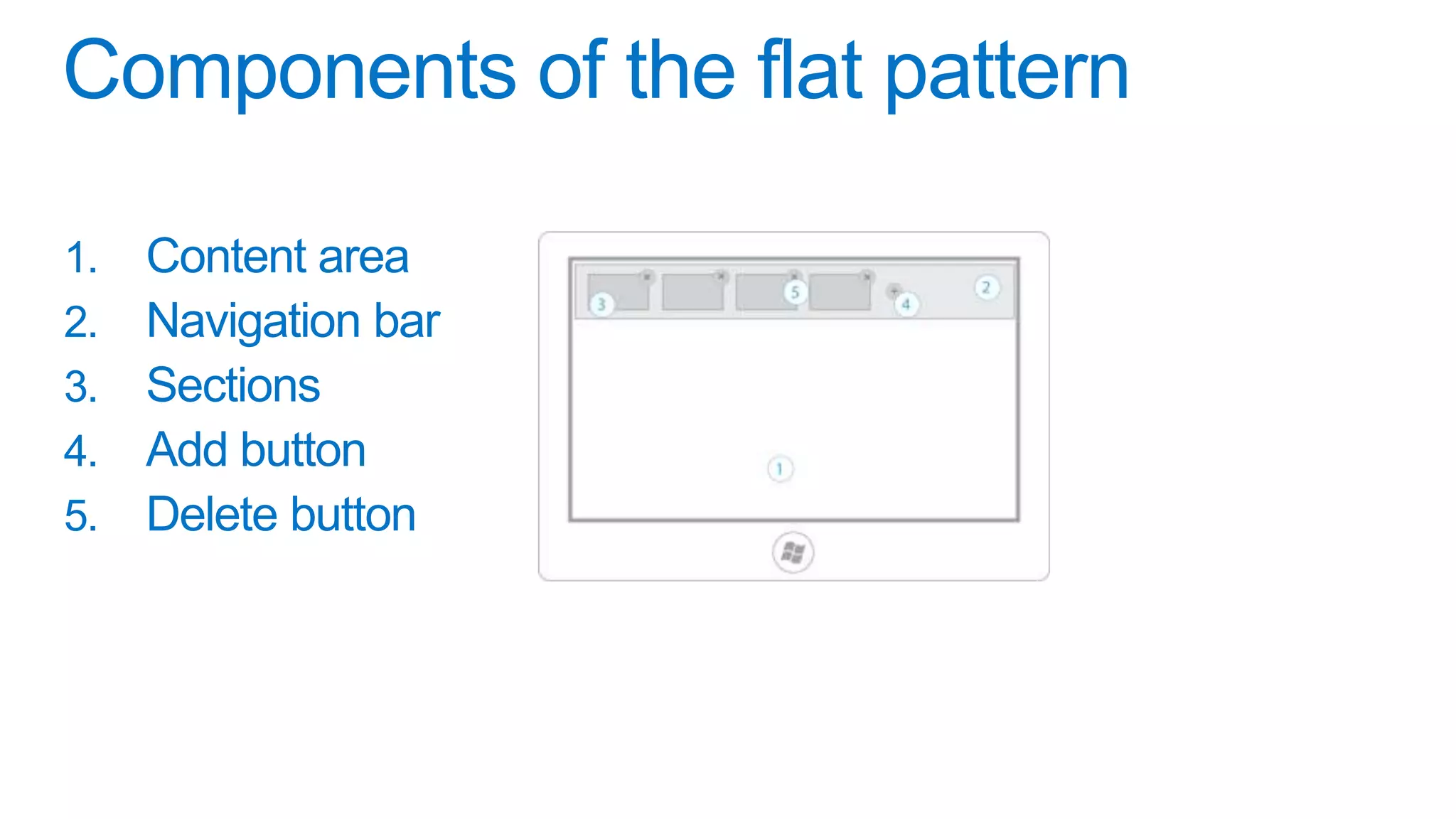 Components of the flat pattern

1. Content area
2. Navigation bar
3. Sections
4. Add button
5. Delete button

3
5
4
2
1